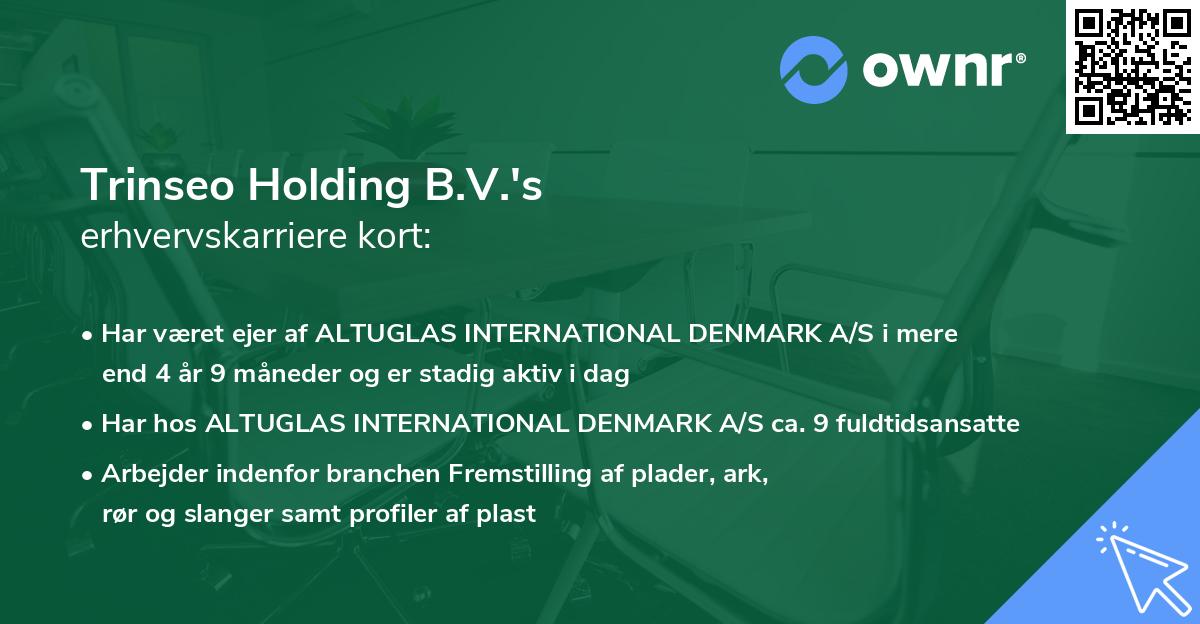 ownr®

Trinseo Holding B.V.'s
erhvervskarriere kort:

• Har været ejer af ALTUGLAS INTERNATIONAL DENMARK A/S i mere end 4 år 9 måneder og er stadig aktiv i dag

• Har hos ALTUGLAS INTERNATIONAL DENMARK A/S ca. 9 fuldtidsansatte

• Arbejder indenfor branchen Fremstilling af plader, ark, rør og slanger samt profiler af plast